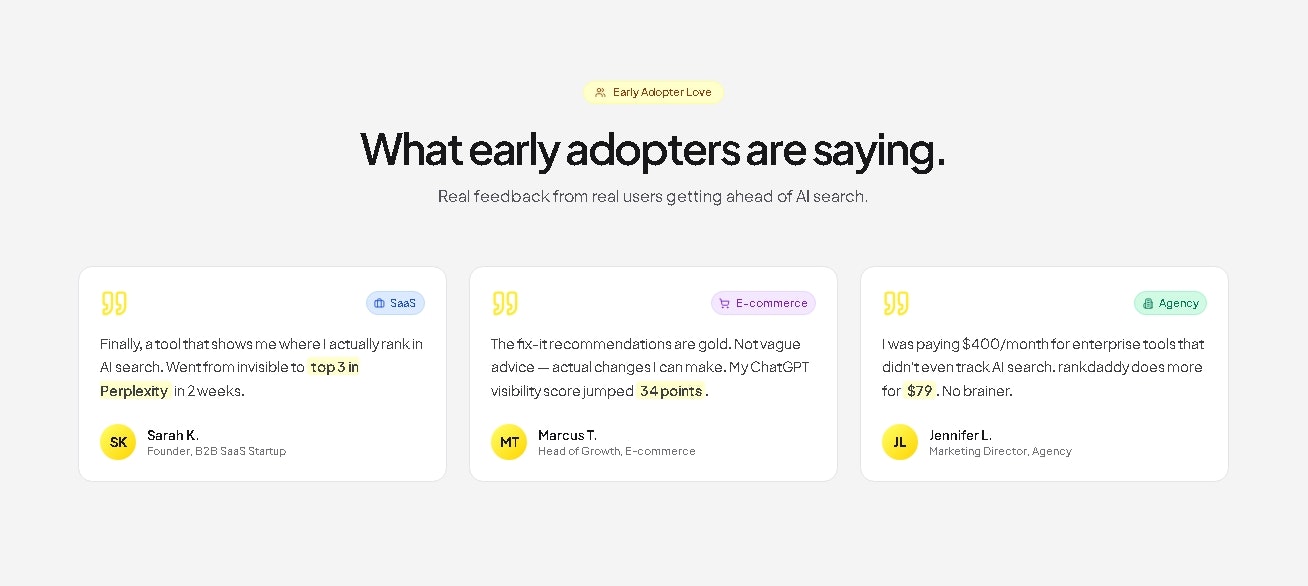 Early Adopter Love

What early adopters are saying.

Real feedback from real users getting ahead of AI search.

SaaS

Finally, a tool that shows me where I actually rank in AI search. Went from invisible to top 3 in Perplexity in 2 weeks.

SK Sarah K.
Founder, B2B SaaS Startup

E-commerce

The fix-it recommendations are gold. Not vague advice — actual changes I can make. My ChatGPT visibility score jumped 34 points.

MT Marcus T.
Head of Growth, E-commerce

Agency

I was paying $400/month for enterprise tools that didn't even track AI search. rankdaddy does more for $79. No brainer.

JL Jennifer L.
Marketing Director, Agency